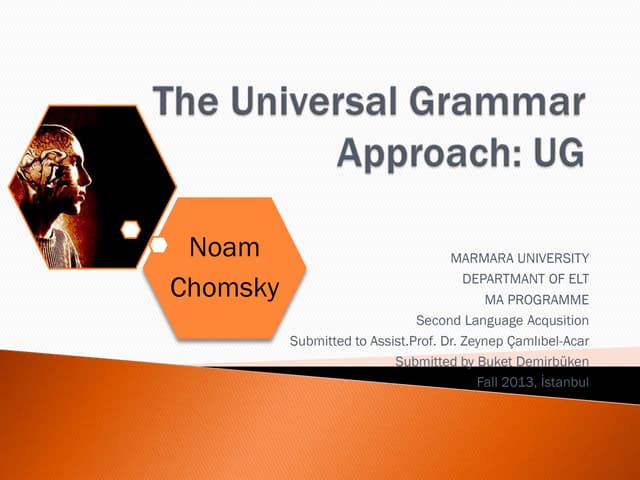 The Universal Grammar Approach: UG

Noam Chomsky

MARMARA UNIVERSITY
DEPARTMANT OF ELT
MA PROGRAMME
Second Language Acqusition
Submitted to Assist.Prof. Dr. Zeynep Çamlıbel-Acar
Submitted by Buket Demirbüken
Fall 2013, İstanbul